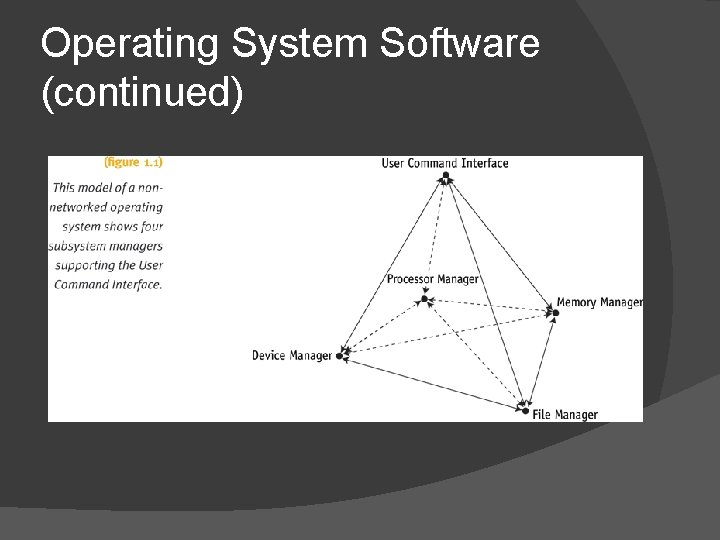 Operating System Software (continued)

(figure 1.1)

This model of a non-networked operating system shows four subsystem managers supporting the User Command Interface.

User Command Interface

Processor Manager

Memory Manager

Device Manager

File Manager